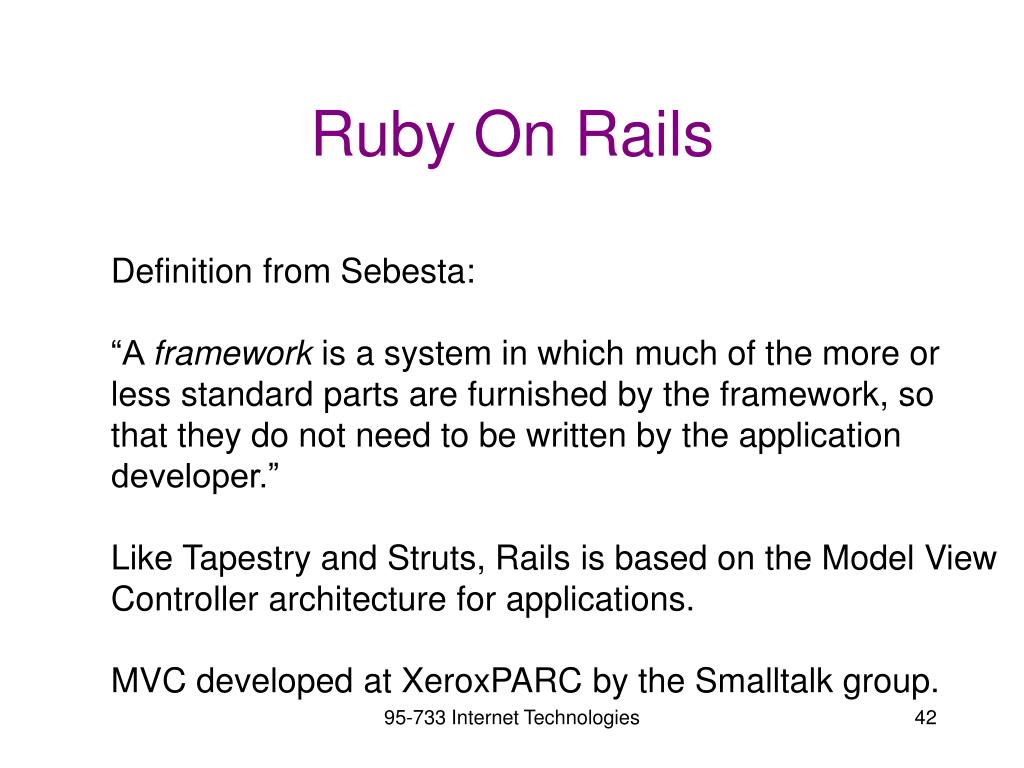 Ruby On Rails

Definition from Sebesta:

“A framework is a system in which much of the more or less standard parts are furnished by the framework, so that they do not need to be written by the application developer.”

Like Tapestry and Struts, Rails is based on the Model View Controller architecture for applications.

MVC developed at XeroxPARC by the Smalltalk group.

95-733 Internet Technologies

42